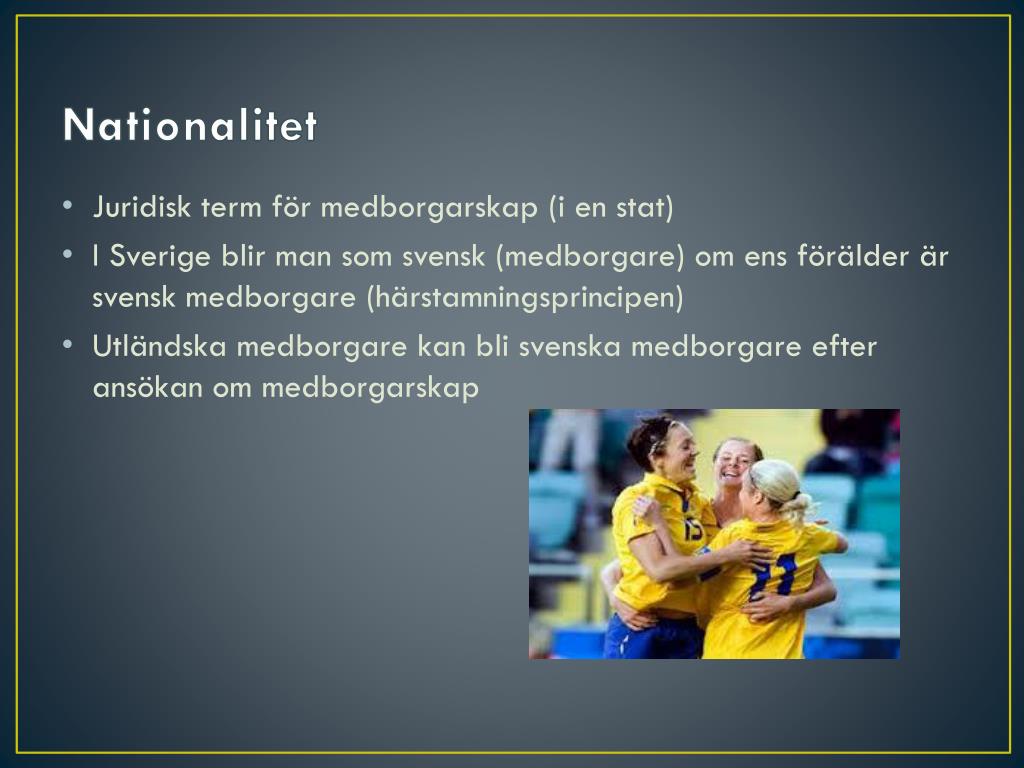 Nationalitet

• Juridisk term för medborgarskap (i en stat)
• I Sverige blir man som svensk (medborgare) om ens förälder är svensk medborgare (härstamningsprincipen)
• Utländska medborgare kan bli svenska medborgare efter ansökan om medborgarskap

15
11